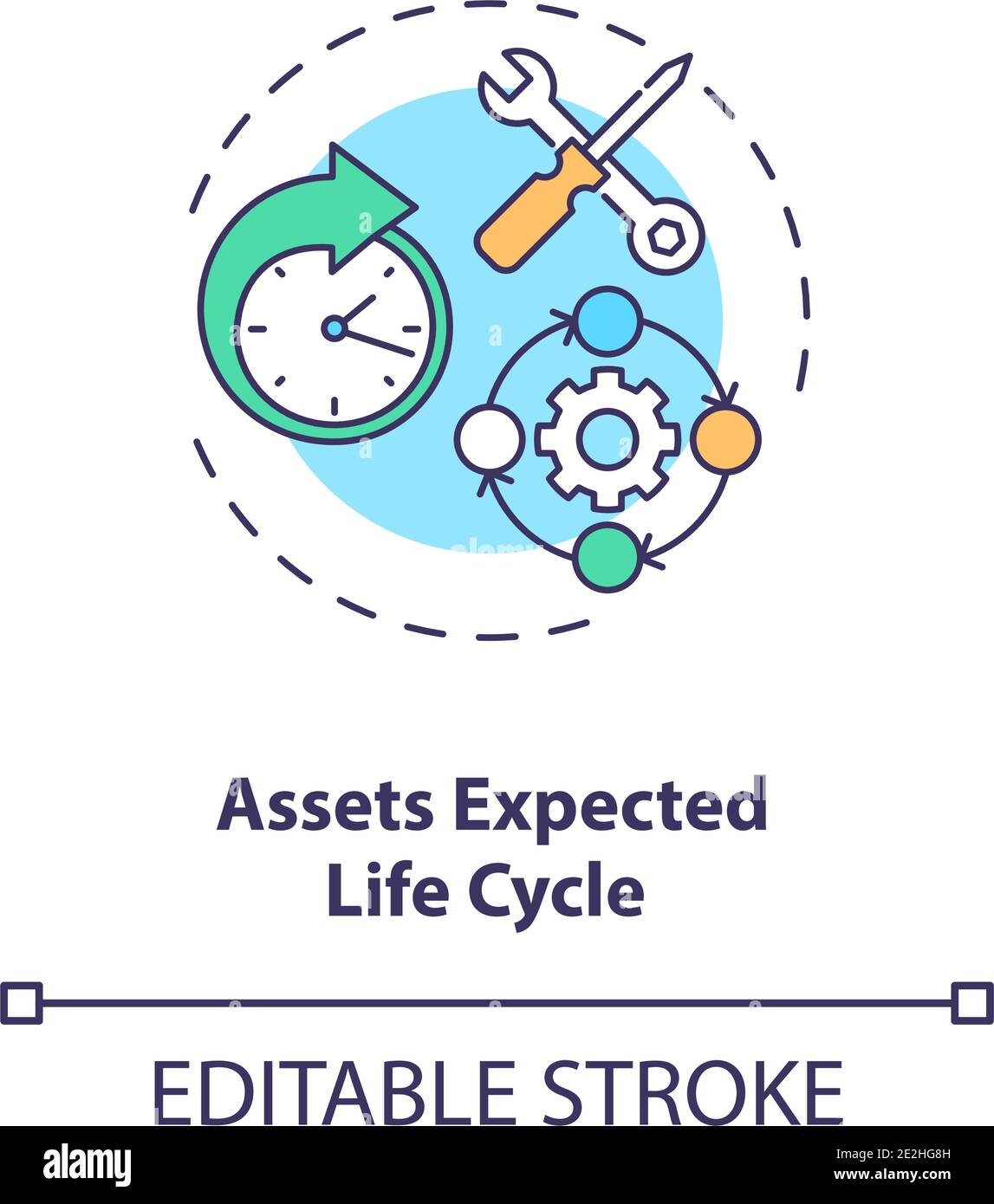 Assets Expected Life Cycle

EDITABLE STROKE

alamy

Image ID: 2E2HG8H
www.alamy.com